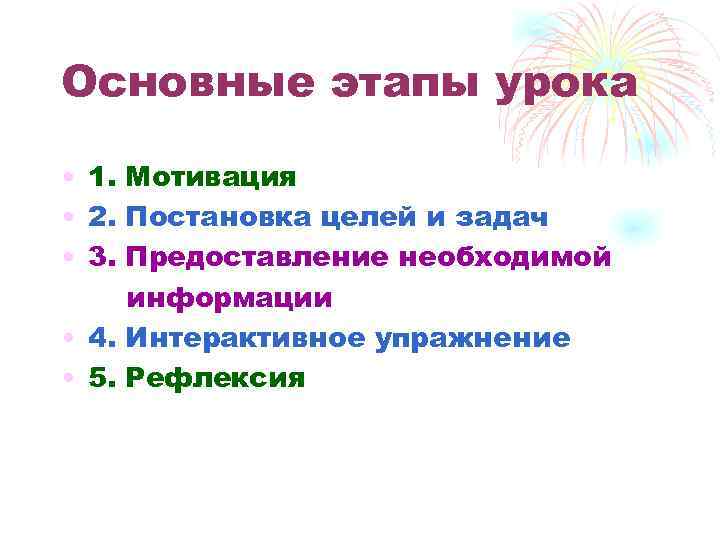 Основные этапы урока

• 1. Мотивация
• 2. Постановка целей и задач
• 3. Предоставление необходимой информации
• 4. Интерактивное упражнение
• 5. Рефлексия